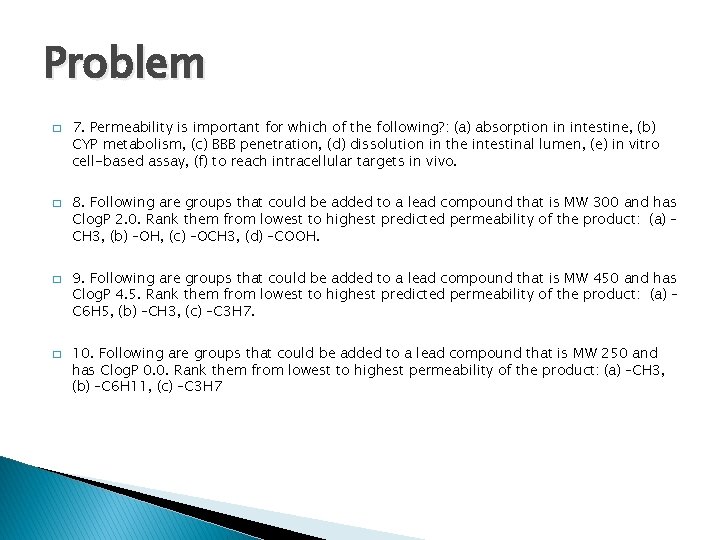 Problem

7. Permeability is important for which of the following?: (a) absorption in intestine, (b) CYP metabolism, (c) BBB penetration, (d) dissolution in the intestinal lumen, (e) in vitro cell-based assay, (f) to reach intracellular targets in vivo.

8. Following are groups that could be added to a lead compound that is MW 300 and has ClogP 2.0. Rank them from lowest to highest predicted permeability of the product: (a) -CH3, (b) -OH, (c) -OCH3, (d) -COOH.

9. Following are groups that could be added to a lead compound that is MW 450 and has ClogP 4.5. Rank them from lowest to highest predicted permeability of the product: (a) -C6H5, (b) -CH3, (c) -C3H7.

10. Following are groups that could be added to a lead compound that is MW 250 and has ClogP 0.0. Rank them from lowest to highest permeability of the product: (a) -CH3, (b) -C6H11, (c) -C3H7